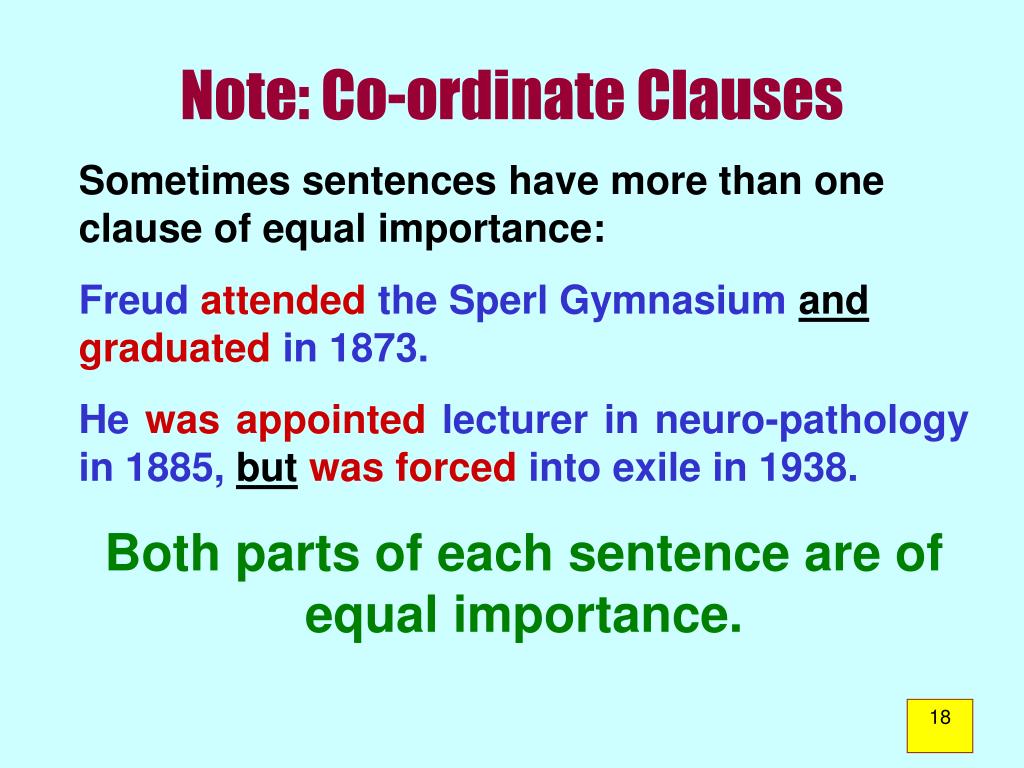 Note: Co-ordinate Clauses

Sometimes sentences have more than one clause of equal importance:

Freud attended the Sperl Gymnasium and graduated in 1873.

He was appointed lecturer in neuro-pathology in 1885, but was forced into exile in 1938.

Both parts of each sentence are of equal importance.

18